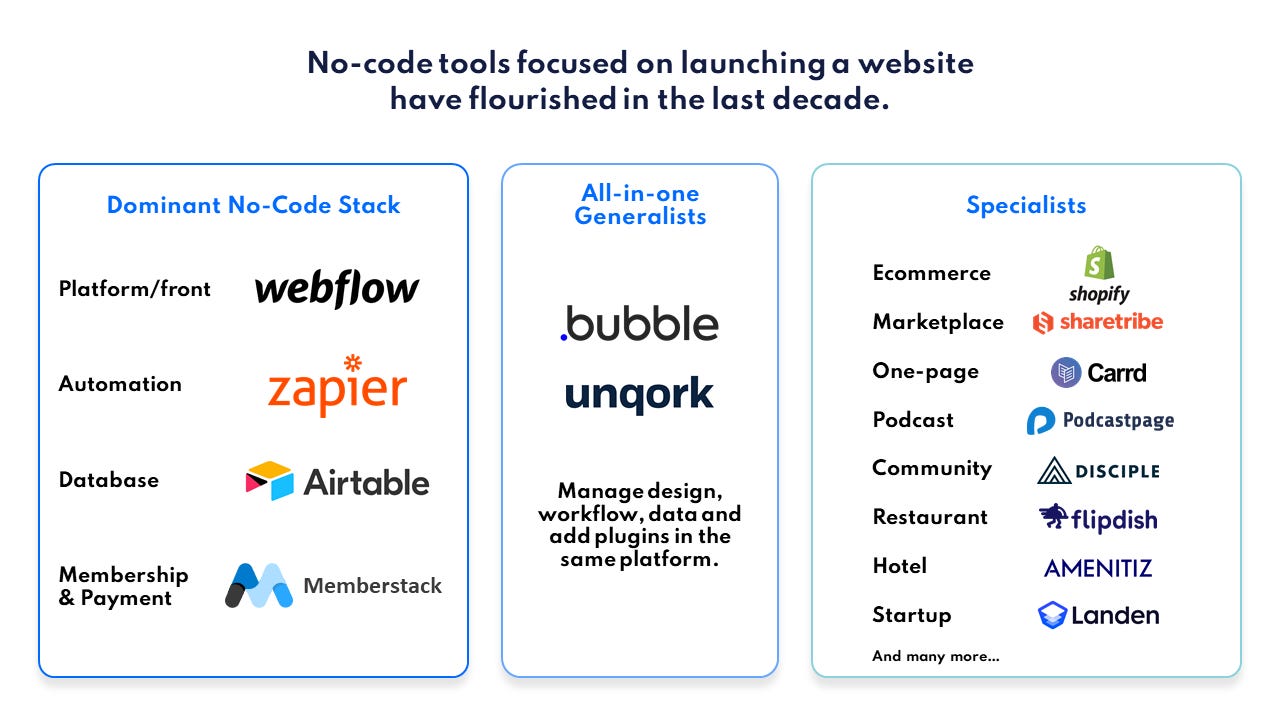 No-code tools focused on launching a website have flourished in the last decade.

Dominant No-Code Stack

Platform/front webflow

Automation zapier

Database Airtable

Membership & Payment Memberstack

All-in-one Generalists

.bubble

unqork

Manage design, workflow, data and add plugins in the same platform.

Specialists

Ecommerce shopify

Marketplace sharetribe

One-page Carrd

Podcast Podcastpage

Community DISCIPLE

Restaurant flipdish

Hotel AMENITIZ

Startup Landen

And many more...